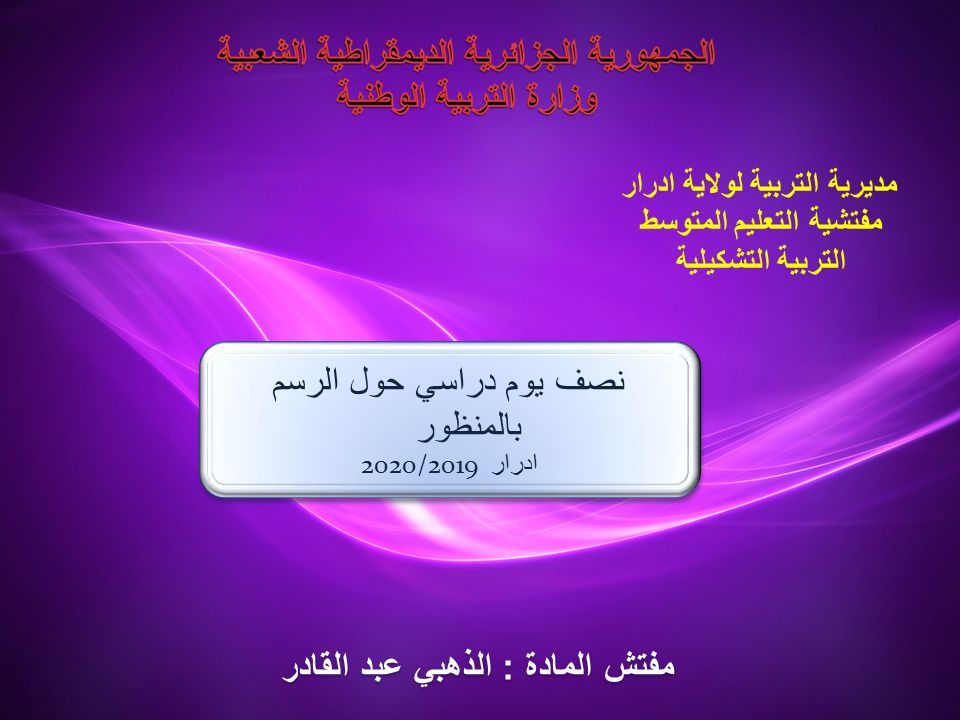 الجمهورية الجزائرية الديمقراطية الشعبية
وزارة التربية الوطنية

مديرية التربية لولاية ادرار
مفتشية التعليم المتوسط
التربية التشكيلية

نصف يوم دراسي حول الرسم بالمنظور
ادرار 2020/2019

مفتش المادة : الذهبي عبد القادر